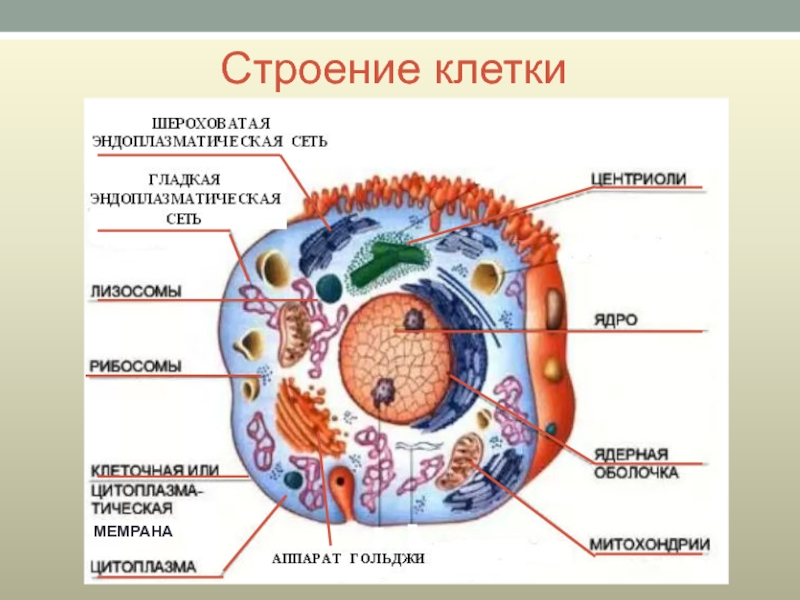 Строение клетки

ШЕРОХОВАТАЯ ЭНДОПЛАЗМАТИЧЕСКАЯ СЕТЬ

ГЛАДКАЯ ЭНДОПЛАЗМАТИЧЕСКАЯ СЕТЬ

ЛИЗОСОМЫ

РИБОСОМЫ

КЛЕТОЧНАЯ ИЛИ ЦИТОПЛАЗМАТИЧЕСКАЯ МЕМРАНА

ЦИТОПЛАЗМА

АППАРАТ ГОЛЬДЖИ

ЦЕНТРИОЛИ

ЯДРО

ЯДЕРНАЯ ОБОЛОЧКА

МИТОХОНДРИИ